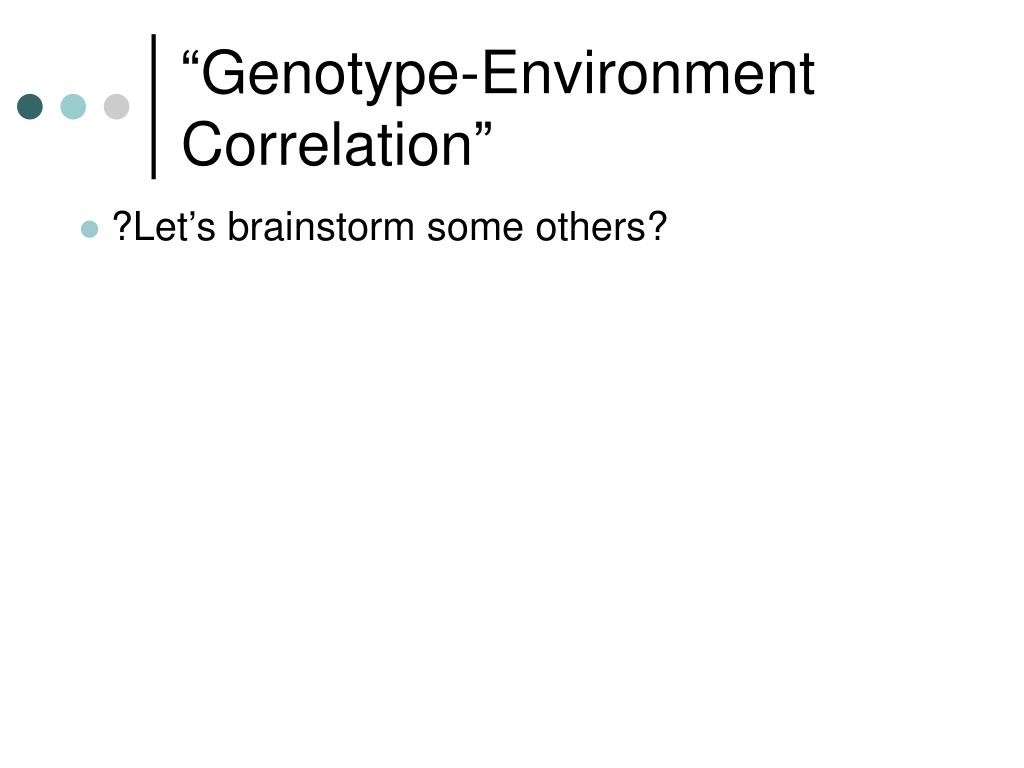 “Genotype-Environment Correlation”

?Let’s brainstorm some others?